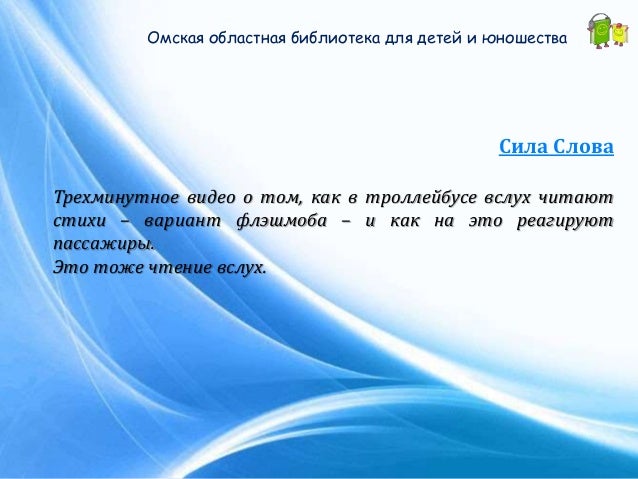 Омская областная библиотека для детей и юношества

Сила Слова

Трехминутное видео о том, как в троллейбусе вслух читают стихи – вариант флэшмоба – и как на это реагируют пассажиры.
Это тоже чтение вслух.